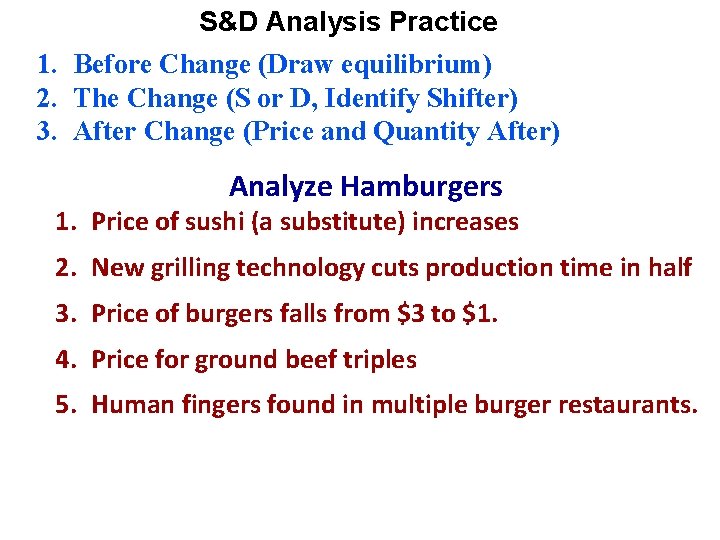 S&D Analysis Practice

1. Before Change (Draw equilibrium)
2. The Change (S or D, Identify Shifter)
3. After Change (Price and Quantity After)

Analyze Hamburgers

1. Price of sushi (a substitute) increases
2. New grilling technology cuts production time in half
3. Price of burgers falls from \$3 to \$1.
4. Price for ground beef triples
5. Human fingers found in multiple burger restaurants.